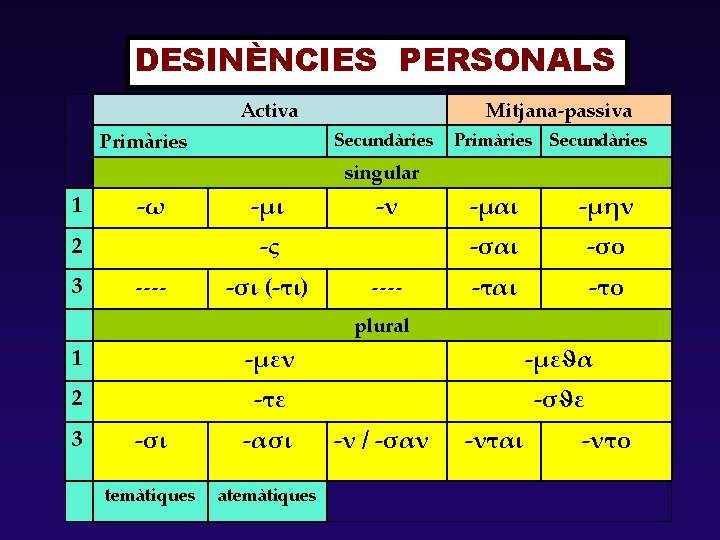 DESINÈNCIES PERSONALS

|  | Activa |  |  | Mitjana-passiva |  |
|---|---|---|---|---|---|
|  | Primàries |  | Secundàries | Primàries | Secundàries |
|  | singular |  |  |  |  |
| 1 | -ω | -μι | -ν | -μαι | -μην |
| 2 | -ς |  |  | -σαι | -σο |
| 3 | ---- | -σι (-τι) | ---- | -ται | -το |
|  | plural |  |  |  |  |
| 1 | -μεν |  |  | -μεθα |  |
| 2 | -τε |  |  | -σθε |  |
| 3 | -σι | -ασι | -ν / -σαν | -νται | -ντο |
|  | temàtiques | atemàtiques |  |  |  |